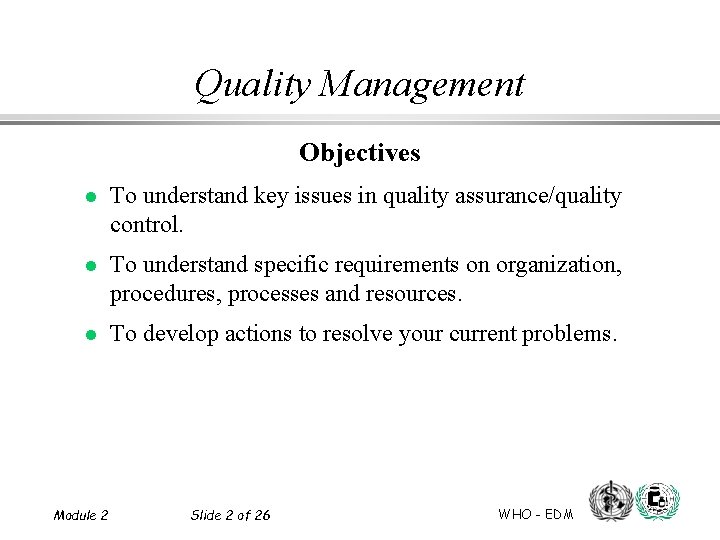 Quality Management

Objectives

- To understand key issues in quality assurance/quality control.
- To understand specific requirements on organization, procedures, processes and resources.
- To develop actions to resolve your current problems.

Module 2 Slide 2 of 26 WHO - EDM